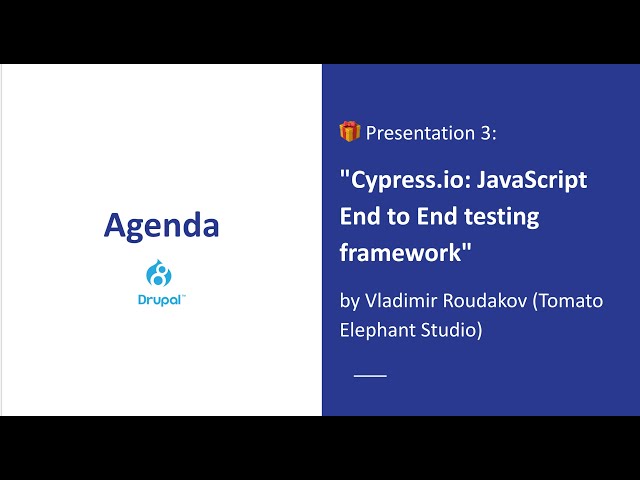 Agenda

8

Drupal™

🎁 Presentation 3:

"Cypress.io: JavaScript End to End testing framework"

by Vladimir Roudakov (Tomato Elephant Studio)